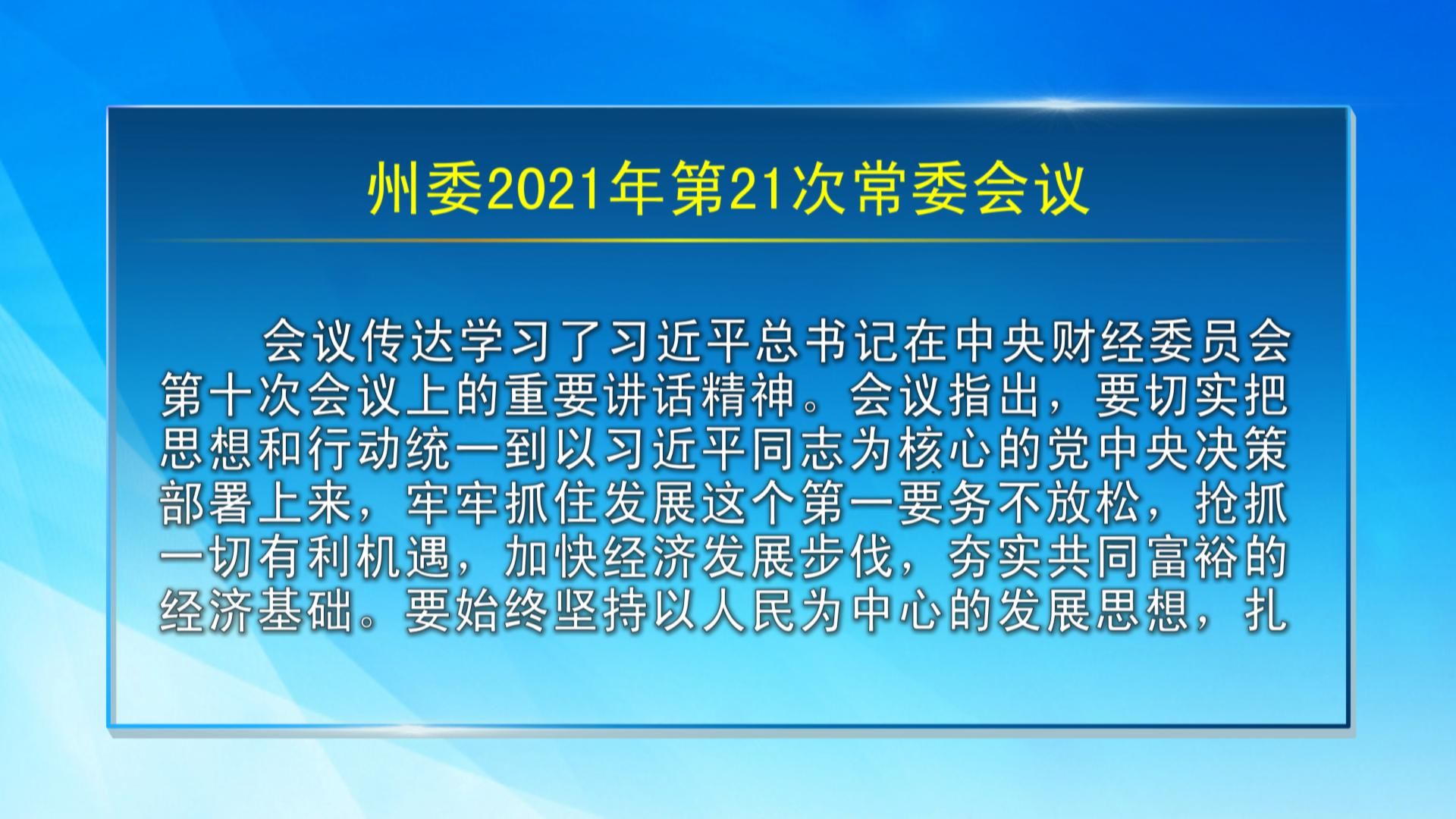 州委2021年第21次常委会议

会议传达学习了习近平总书记在中央财经委员会第十次会议上的重要讲话精神。会议指出，要切实把思想和行动统一到以习近平同志为核心的党中央决策部署上来，牢牢抓住发展这个第一要务不放松，抢抓一切有利机遇，加快经济发展步伐，夯实共同富裕的经济基础。要始终坚持以人民为中心的发展思想，扎